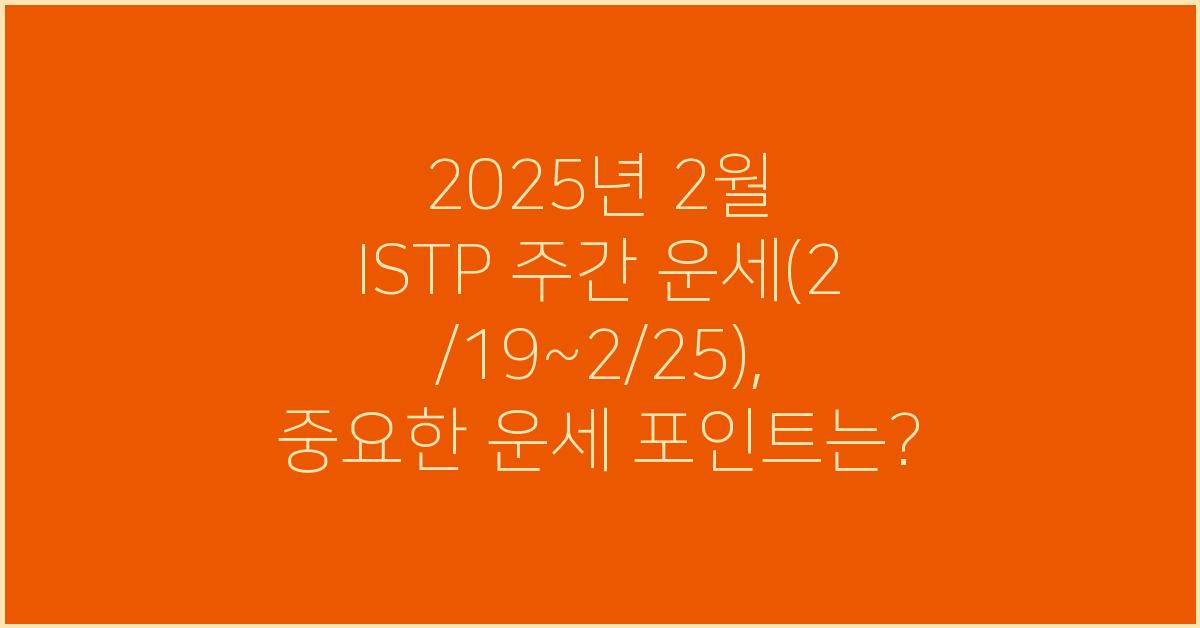 2025년 2월 ISTP 주간 운세(2/19~2/25), 중요한 운세 포인트는?